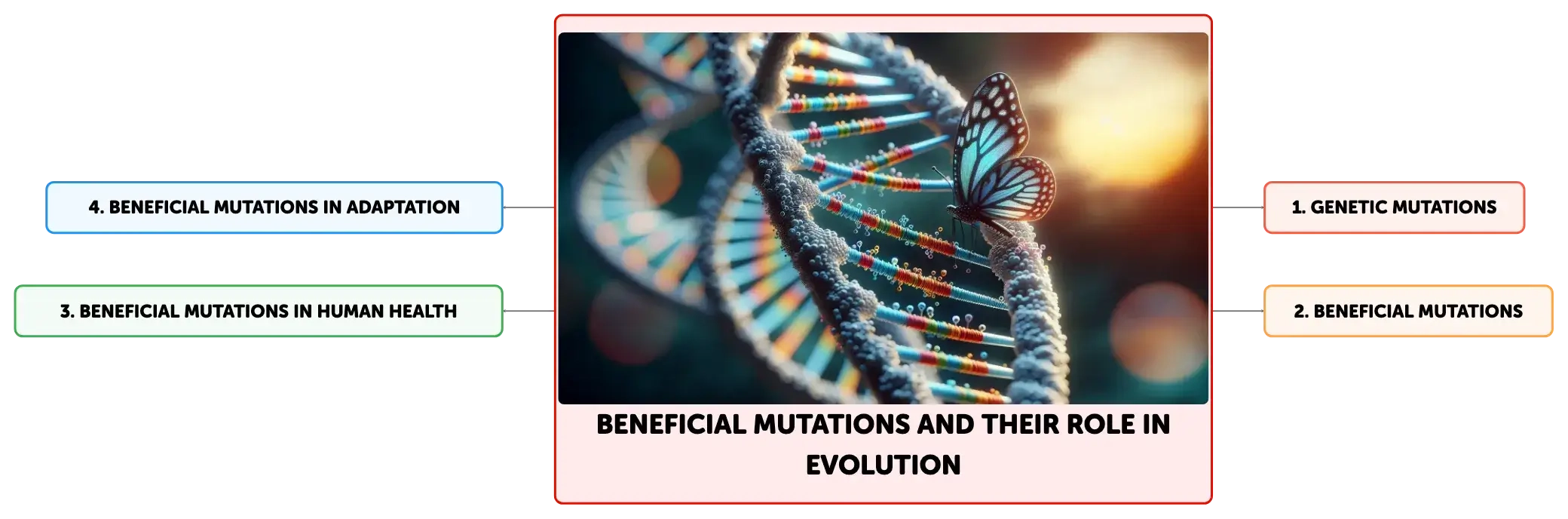 BENEFICIAL MUTATIONS AND THEIR ROLE IN EVOLUTION

1. GENETIC MUTATIONS

2. BENEFICIAL MUTATIONS

3. BENEFICIAL MUTATIONS IN HUMAN HEALTH

4. BENEFICIAL MUTATIONS IN ADAPTATION